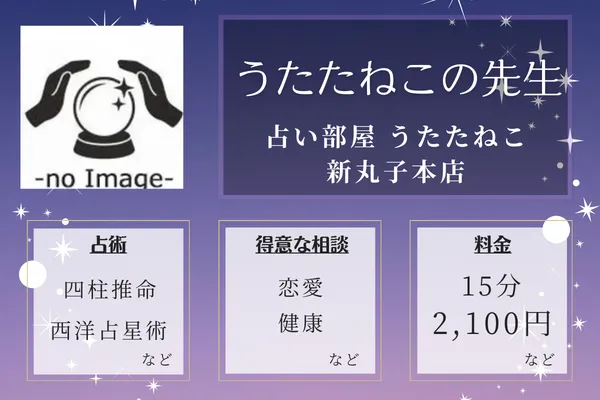 -no Image-

うたたねこの先生

占い部屋 うたたねこ
新丸子本店

占術

四柱推命
西洋占星術
など

得意な相談

恋愛
健康
など

料金

15分
2,100円
など